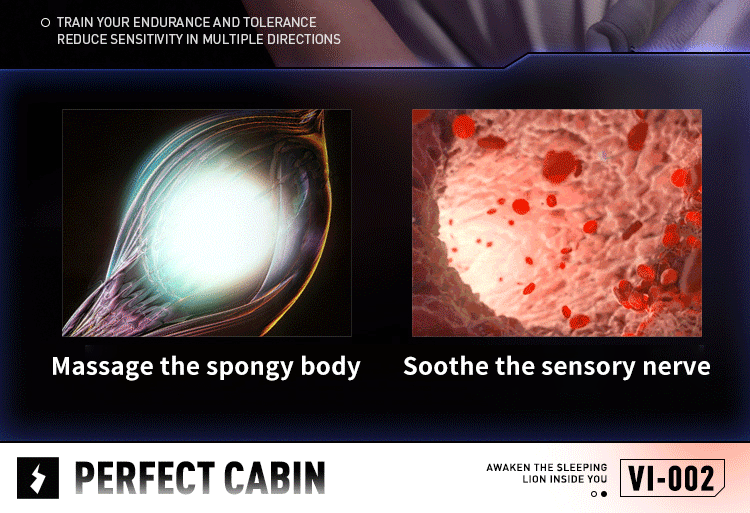 TRAIN YOUR ENDURANCE AND TOLERANCE
REDUCE SENSITIVITY IN MULTIPLE DIRECTIONS

Massage the spongy body

Soothe the sensory nerve

PERFECT CABIN

AWAKEN THE SLEEPING
LION INSIDE YOU

VI-002